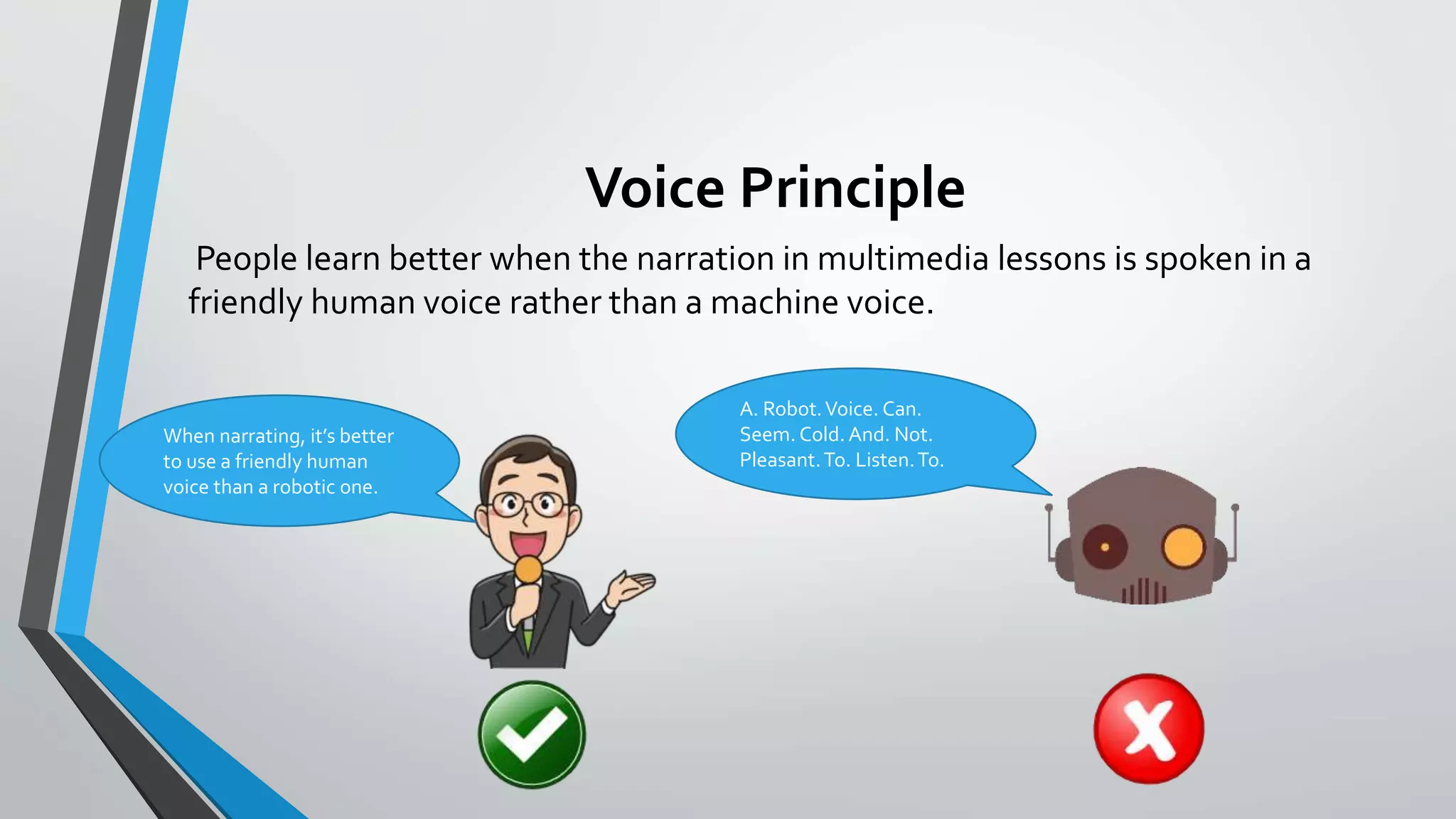 Voice Principle

People learn better when the narration in multimedia lessons is spoken in a friendly human voice rather than a machine voice.

When narrating, it's better to use a friendly human voice than a robotic one.

A. Robot. Voice. Can. Seem. Cold. And. Not. Pleasant. To. Listen. To.